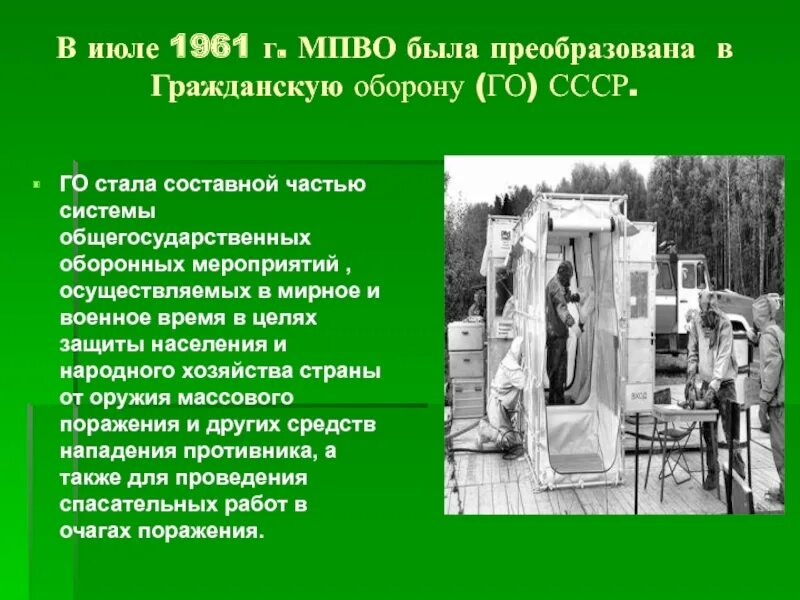 В июле 1961 г. МПВО была преобразована в Гражданскую оборону (ГО) СССР.

ГО стала составной частью системы общегосударственных оборонных мероприятий , осуществляемых в мирное и военное время в целях защиты населения и народного хозяйства страны от оружия массового поражения и других средств нападения противника, а также для проведения спасательных работ в очагах поражения.

ВХОД